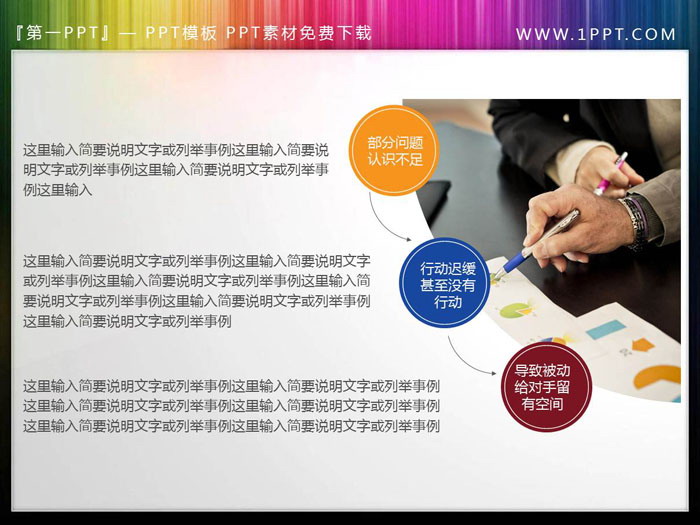 『第一PPT』— PPT模板 PPT素材免费下载

WWW.1PPT.COM

这里输入简要说明文字或列举事例这里输入简要说明文字或列举事例这里输入简要说明文字或列举事例这里输入

部分问题认识不足

这里输入简要说明文字或列举事例这里输入简要说明文字或列举事例这里输入简要说明文字或列举事例这里输入简要说明文字或列举事例这里输入简要说明文字或列举事例这里输入简要说明文字或列举事例

行动迟缓甚至没有行动

这里输入简要说明文字或列举事例这里输入简要说明文字或列举事例这里输入简要说明文字或列举事例这里输入简要说明文字或列举事例这里输入简要说明文字或列举事例这里输入简要说明文字或列举事例

导致被动给对手留有空间